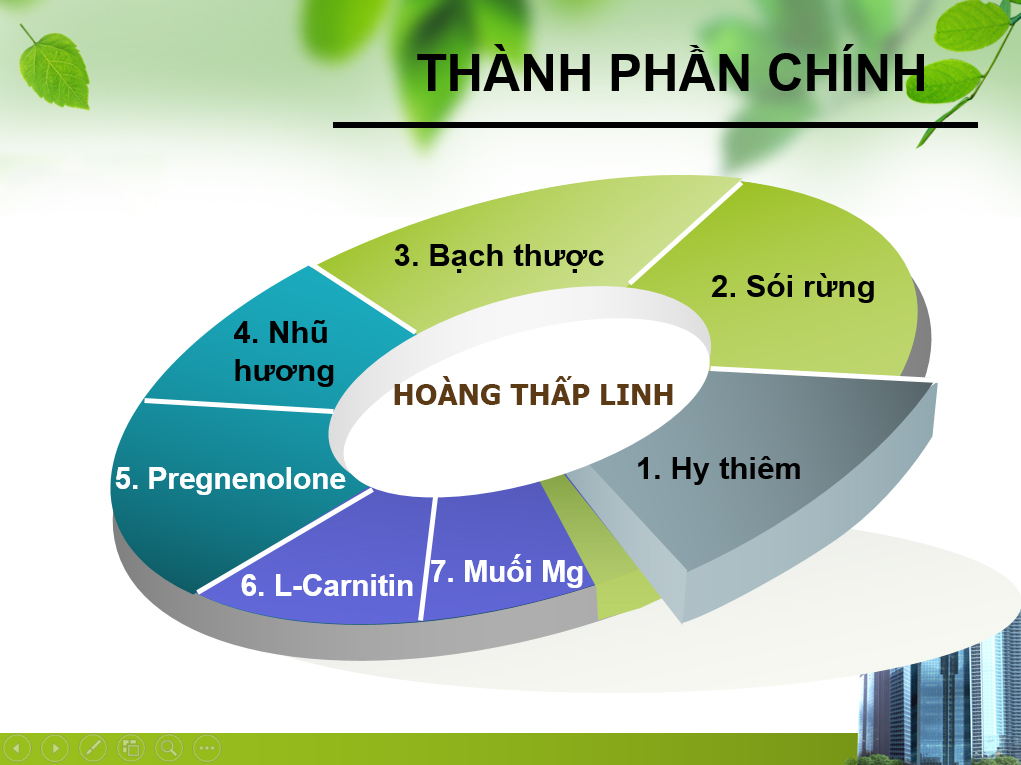 THÀNH PHẦN CHÍNH

HOÀNG THẤP LINH

1. Hy thiêm

2. Sói rừng

3. Bạch thược

4. Nhũ hương

5. Pregnenolone

6. L-Carnitin

7. Muối Mg